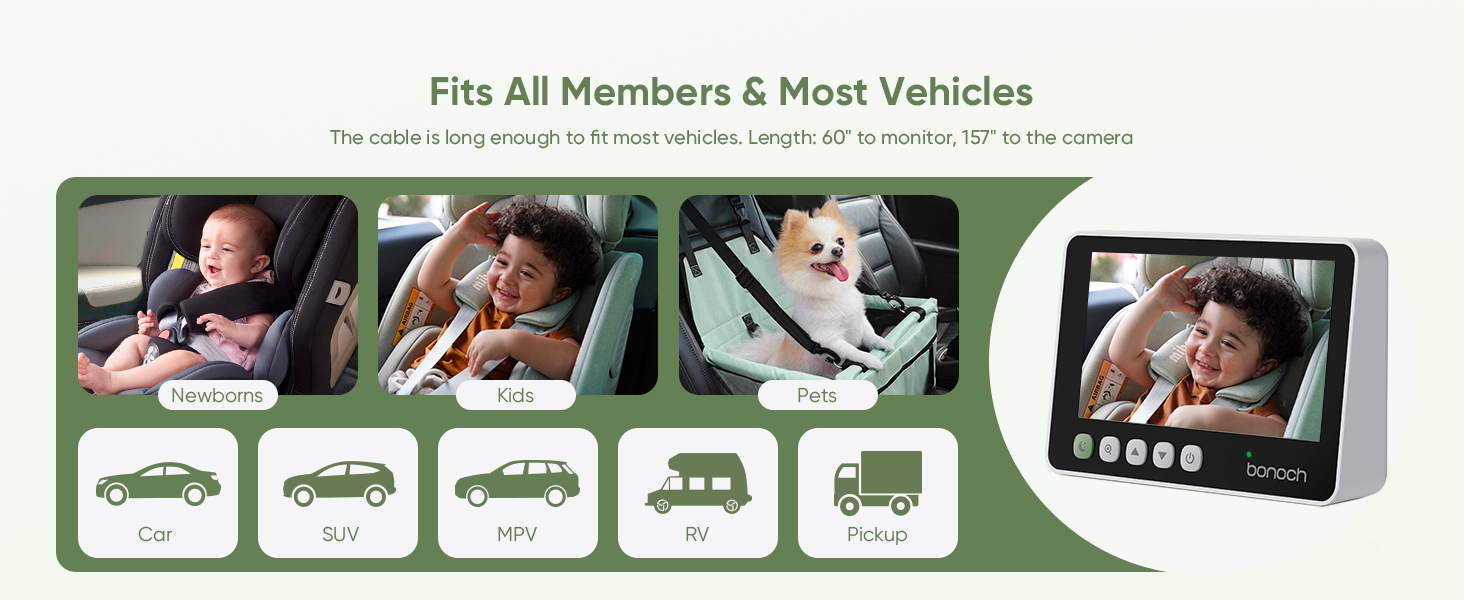 Fits All Members & Most Vehicles

The cable is long enough to fit most vehicles. Length: 60" to monitor, 157" to the camera

Newborns

Kids

Pets

Car

SUV

MPV

RV

Pickup

bonoch